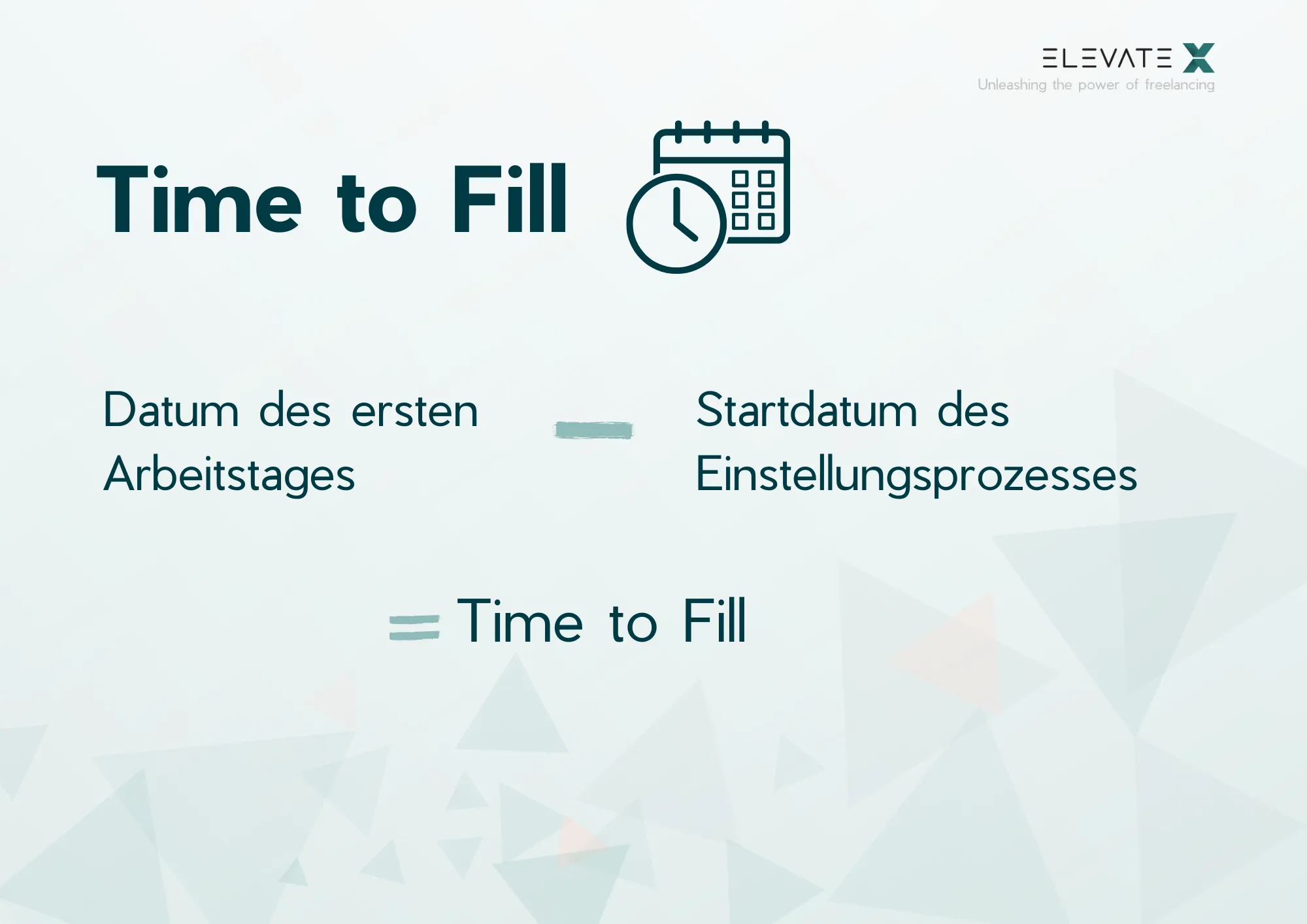 ELEVATE X
Unleashing the power of freelancing

Time to Fill

Datum des ersten Arbeitstages − Startdatum des Einstellungsprozesses

= Time to Fill